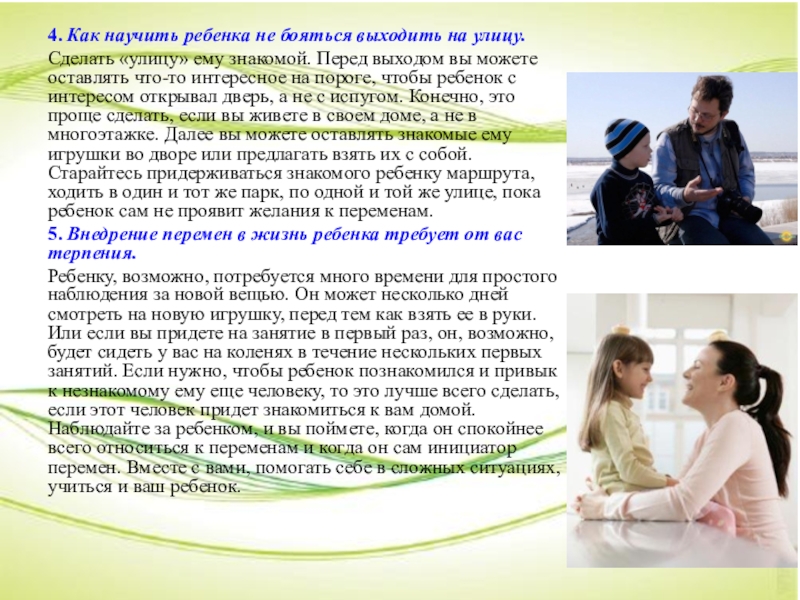 4. Как научить ребенка не бояться выходить на улицу.

Сделать «улицу» ему знакомой. Перед выходом вы можете оставлять что-то интересное на пороге, чтобы ребенок с интересом открывал дверь, а не с испугом. Конечно, это проще сделать, если вы живете в своем доме, а не в многоэтажке. Далее вы можете оставлять знакомые ему игрушки во дворе или предлагать взять их с собой. Старайтесь придерживаться знакомого ребенку маршрута, ходить в один и тот же парк, по одной и той же улице, пока ребенок сам не проявит желания к переменам.

5. Внедрение перемен в жизнь ребенка требует от вас терпения.

Ребенку, возможно, потребуется много времени для простого наблюдения за новой вещью. Он может несколько дней смотреть на новую игрушку, перед тем как взять ее в руки. Или если вы придете на занятие в первый раз, он, возможно, будет сидеть у вас на коленях в течение нескольких первых занятий. Если нужно, чтобы ребенок познакомился и привык к незнакомому ему еще человеку, то это лучше всего сделать, если этот человек придет знакомиться к вам домой. Наблюдайте за ребенком, и вы поймете, когда он спокойнее всего относиться к переменам и когда он сам инициатор перемен. Вместе с вами, помогать себе в сложных ситуациях, учиться и ваш ребенок.